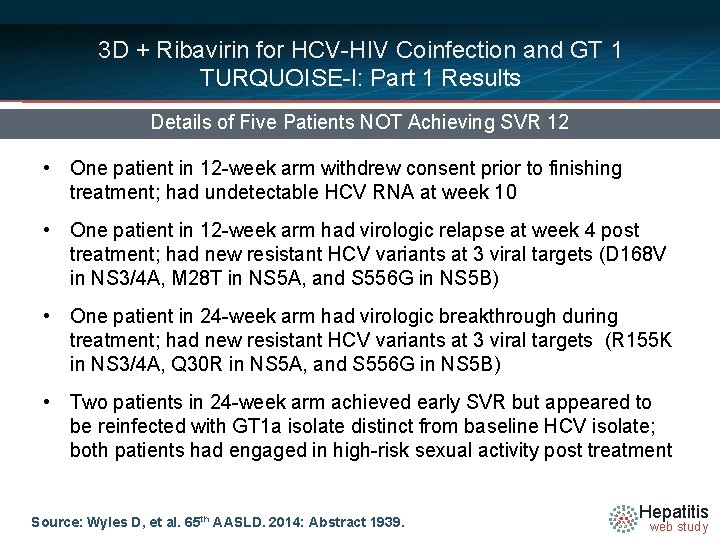 3D + Ribavirin for HCV-HIV Coinfection and GT 1
TURQUOISE-I: Part 1 Results

Details of Five Patients NOT Achieving SVR 12

• One patient in 12-week arm withdrew consent prior to finishing treatment; had undetectable HCV RNA at week 10

• One patient in 12-week arm had virologic relapse at week 4 post treatment; had new resistant HCV variants at 3 viral targets (D168V in NS3/4A, M28T in NS5A, and S556G in NS5B)

• One patient in 24-week arm had virologic breakthrough during treatment; had new resistant HCV variants at 3 viral targets (R155K in NS3/4A, Q30R in NS5A, and S556G in NS5B)

• Two patients in 24-week arm achieved early SVR but appeared to be reinfected with GT1a isolate distinct from baseline HCV isolate; both patients had engaged in high-risk sexual activity post treatment

Source: Wyles D, et al. 65$^{th}$ AASLD. 2014: Abstract 1939.

Hepatitis
web study